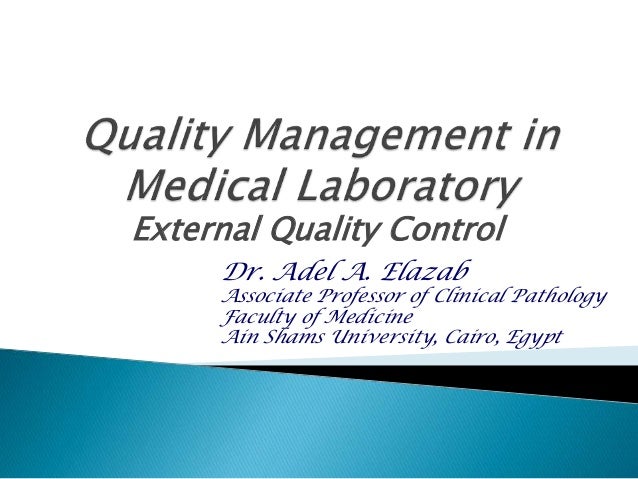 Quality Management in Medical Laboratory
External Quality Control

Dr. Adel A. Elazab
Associate Professor of Clinical Pathology
Faculty of Medicine
Ain Shams University, Cairo, Egypt